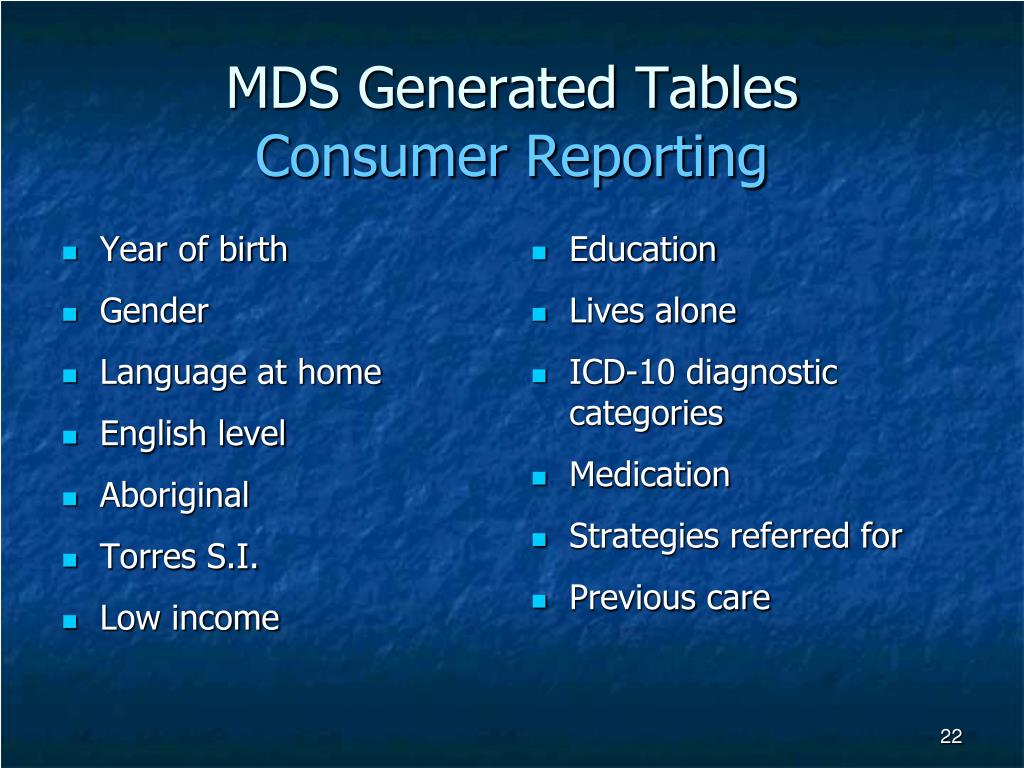 MDS Generated Tables
Consumer Reporting

- Year of birth
- Gender
- Language at home
- English level
- Aboriginal
- Torres S.I.
- Low income

- Education
- Lives alone
- ICD-10 diagnostic categories
- Medication
- Strategies referred for
- Previous care

22